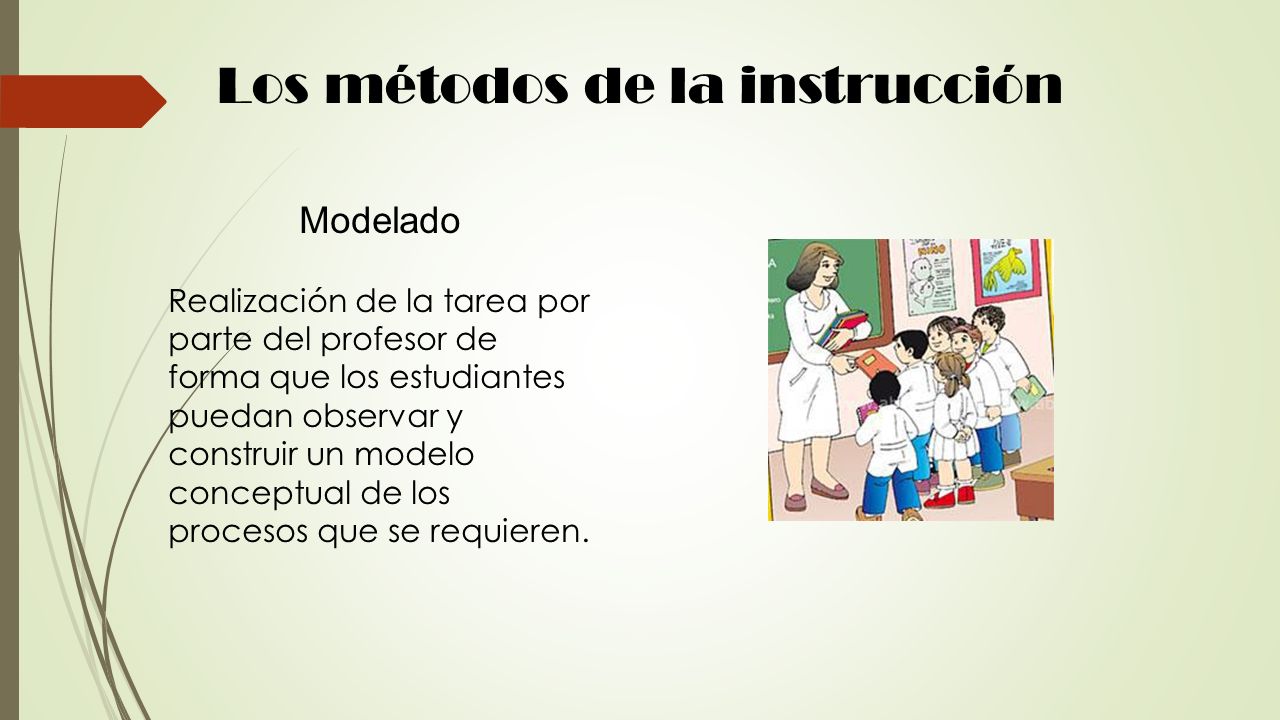 Los métodos de la instrucción

Modelado

Realización de la tarea por parte del profesor de forma que los estudiantes puedan observar y construir un modelo conceptual de los procesos que se requieren.